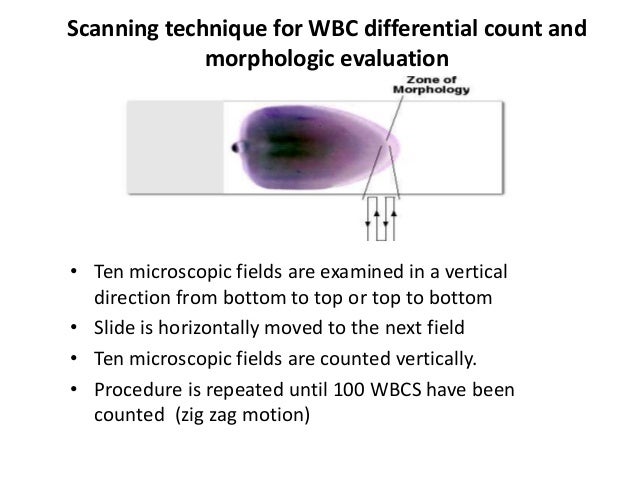 Scanning technique for WBC differential count and morphologic evaluation

Zone of Morphology

• Ten microscopic fields are examined in a vertical direction from bottom to top or top to bottom
• Slide is horizontally moved to the next field
• Ten microscopic fields are counted vertically.
• Procedure is repeated until 100 WBCS have been counted (zig zag motion)